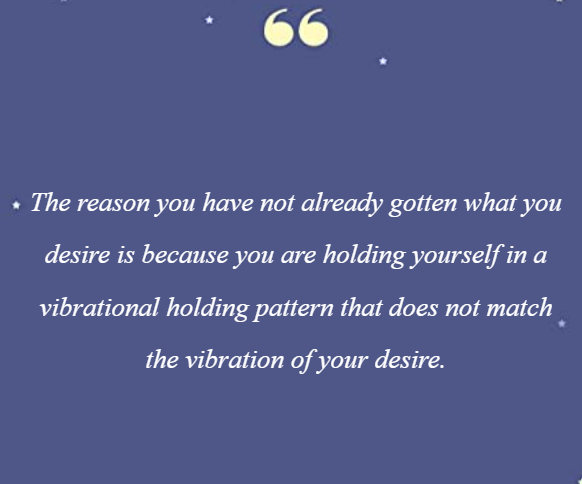 “

The reason you have not already gotten what you desire is because you are holding yourself in a vibrational holding pattern that does not match the vibration of your desire.